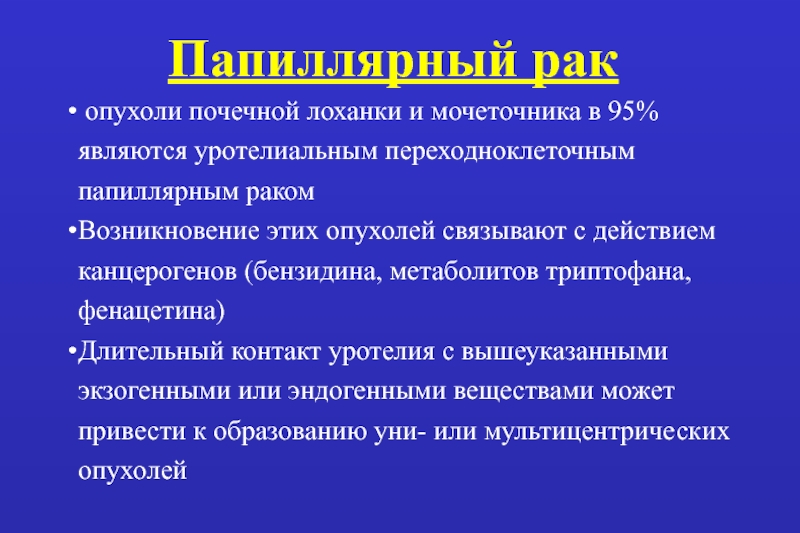 Папиллярный рак

• опухоли почечной лоханки и мочеточника в 95% являются уротелиальным переходноклеточным папиллярным раком

•Возникновение этих опухолей связывают с действием канцерогенов (бензидина, метаболитов триптофана, фенацетина)

•Длительный контакт уротелия с вышеуказанными экзогенными или эндогенными веществами может привести к образованию уни- или мультицентрических опухолей